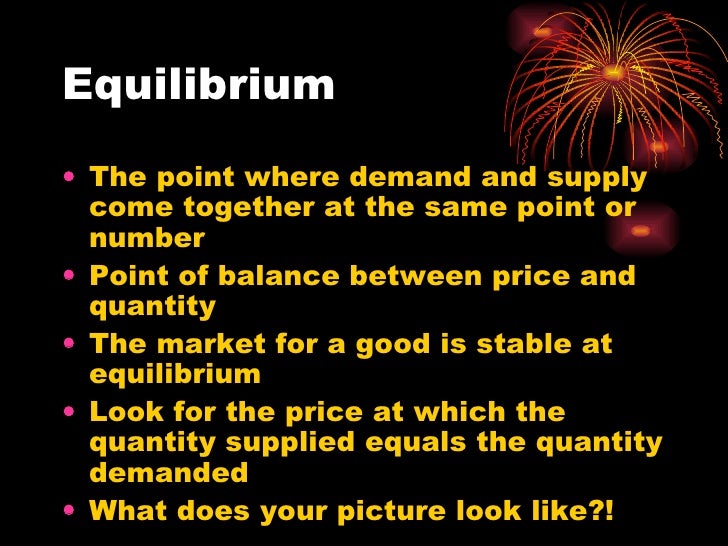 Equilibrium

• The point where demand and supply come together at the same point or number
• Point of balance between price and quantity
• The market for a good is stable at equilibrium
• Look for the price at which the quantity supplied equals the quantity demanded
• What does your picture look like?!